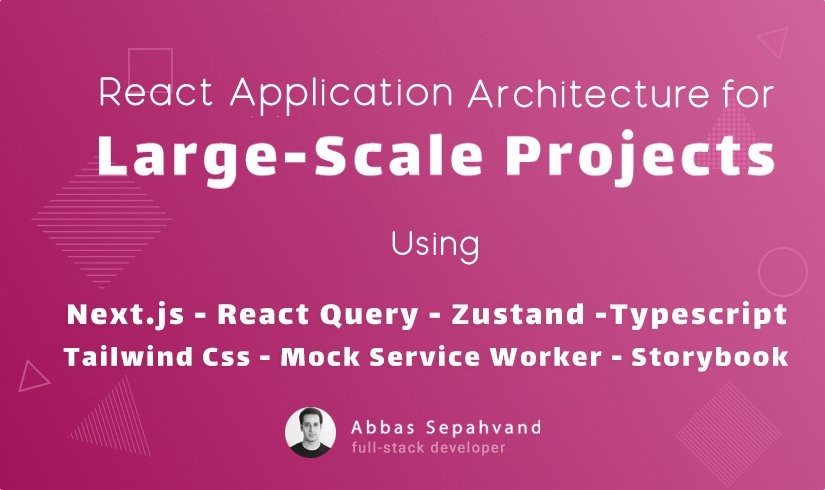 React Application Architecture for
Large-Scale Projects

Using

Next.js - React Query - Zustand -Typescript
Tailwind Css - Mock Service Worker - Storybook

Abbas Sepahvand
full-stack developer